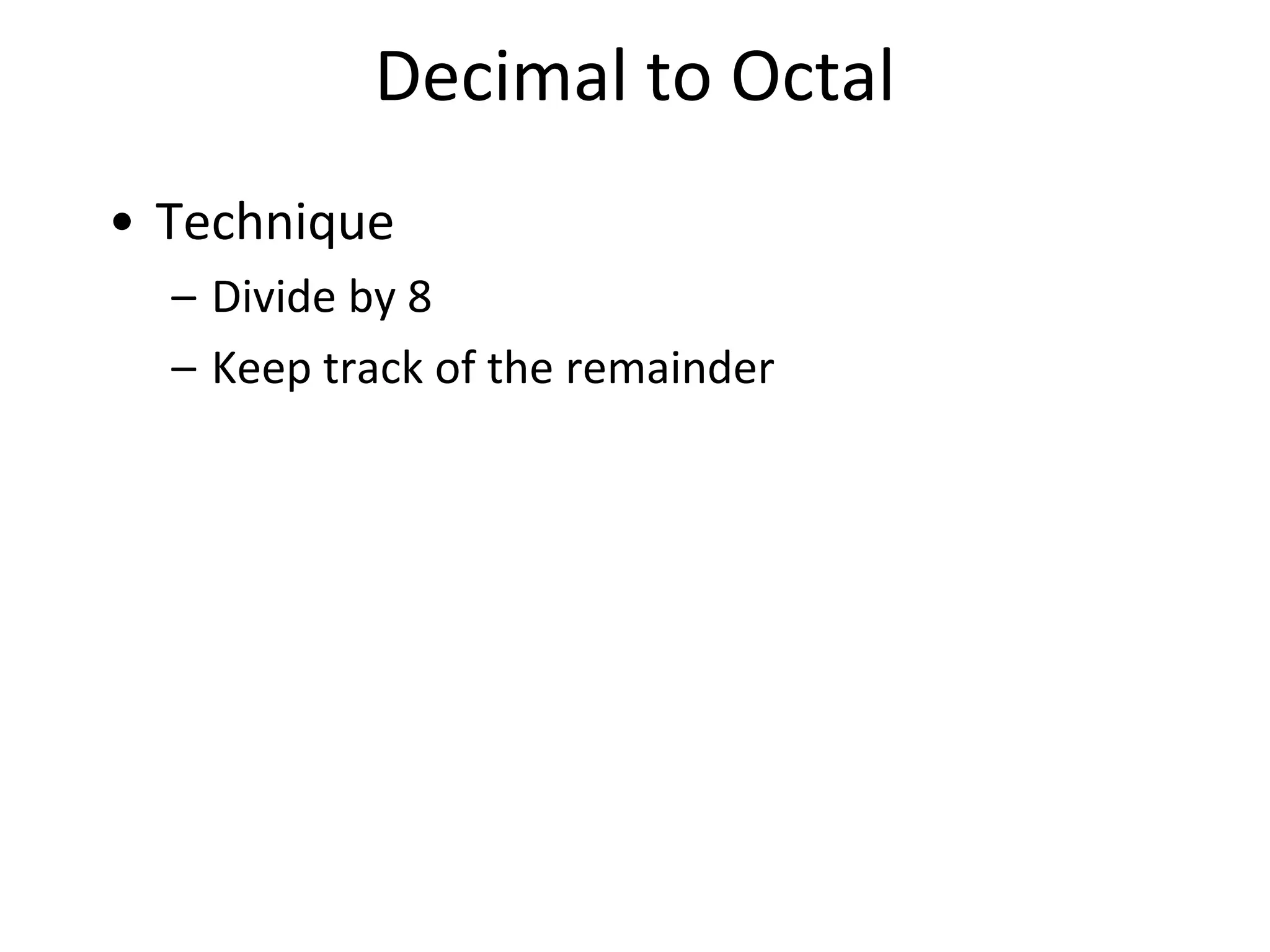 Decimal to Octal

• Technique
  – Divide by 8
  – Keep track of the remainder